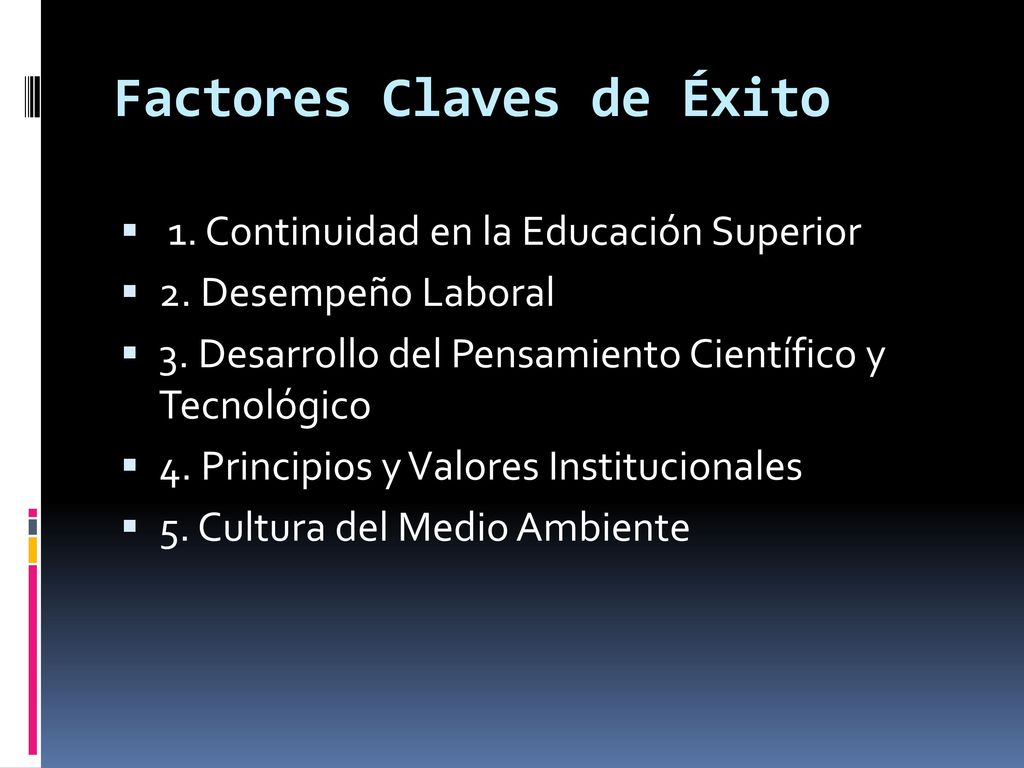 Factores Claves de Éxito

1. Continuidad en la Educación Superior

2. Desempeño Laboral

3. Desarrollo del Pensamiento Científico y Tecnológico

4. Principios y Valores Institucionales

5. Cultura del Medio Ambiente